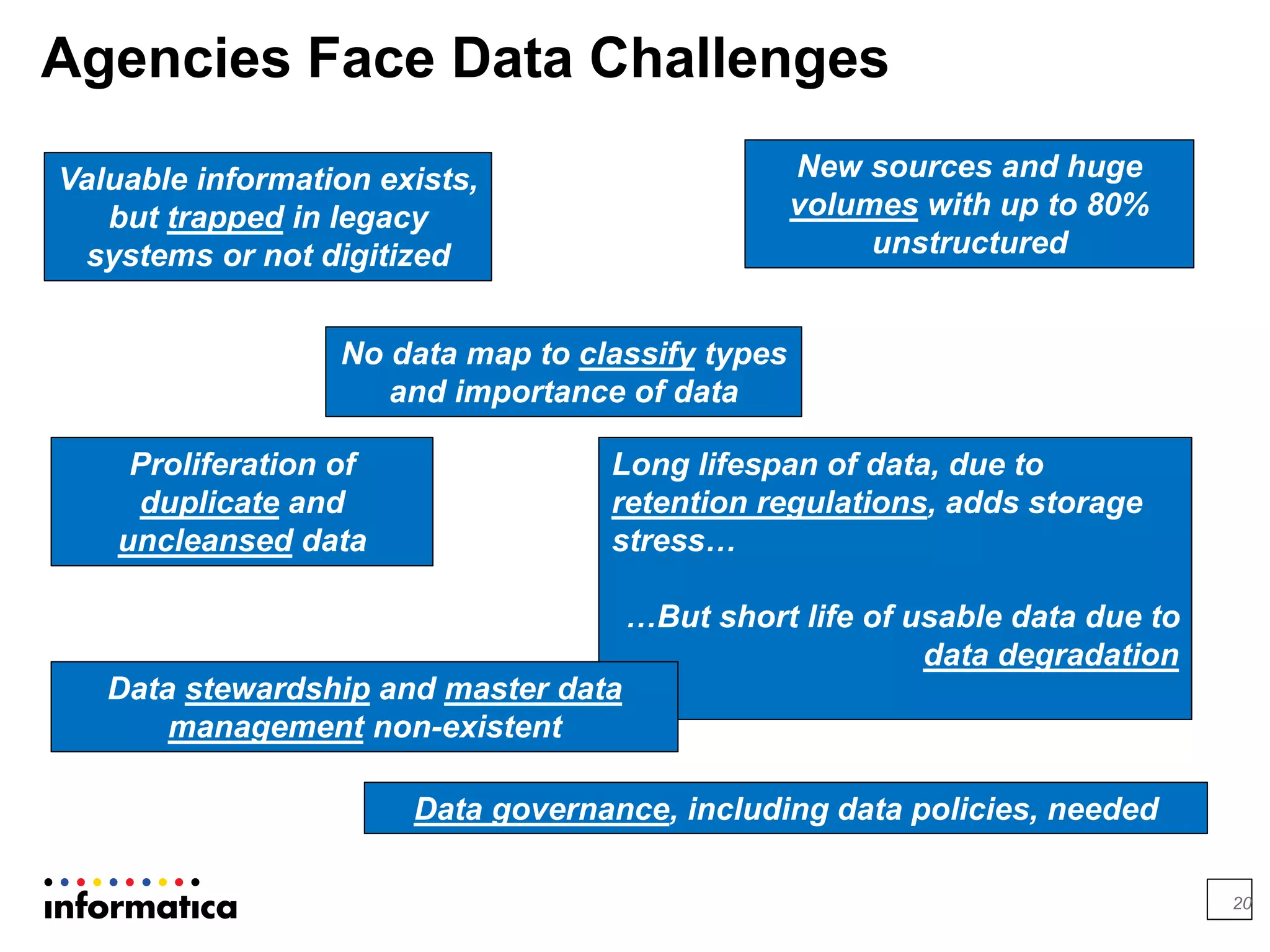 Agencies Face Data Challenges

Valuable information exists, but trapped in legacy systems or not digitized

New sources and huge volumes with up to 80% unstructured

No data map to classify types and importance of data

Proliferation of duplicate and uncleansed data

Long lifespan of data, due to retention regulations, adds storage stress…

…But short life of usable data due to data degradation

Data stewardship and master data management non-existent

Data governance, including data policies, needed

informatica

20